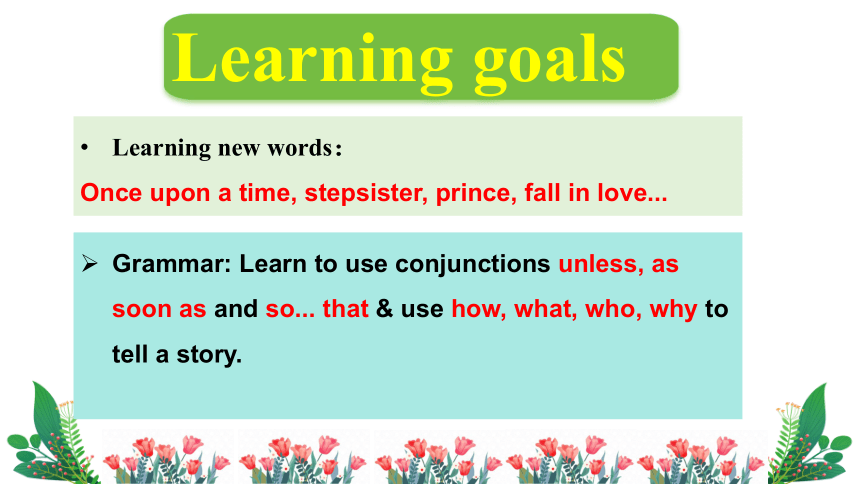 Learning goals

• Learning new words：

Once upon a time, stepsister, prince, fall in love...

➢ Grammar: Learn to use conjunctions unless, as soon as and so... that & use how, what, who, why to tell a story.